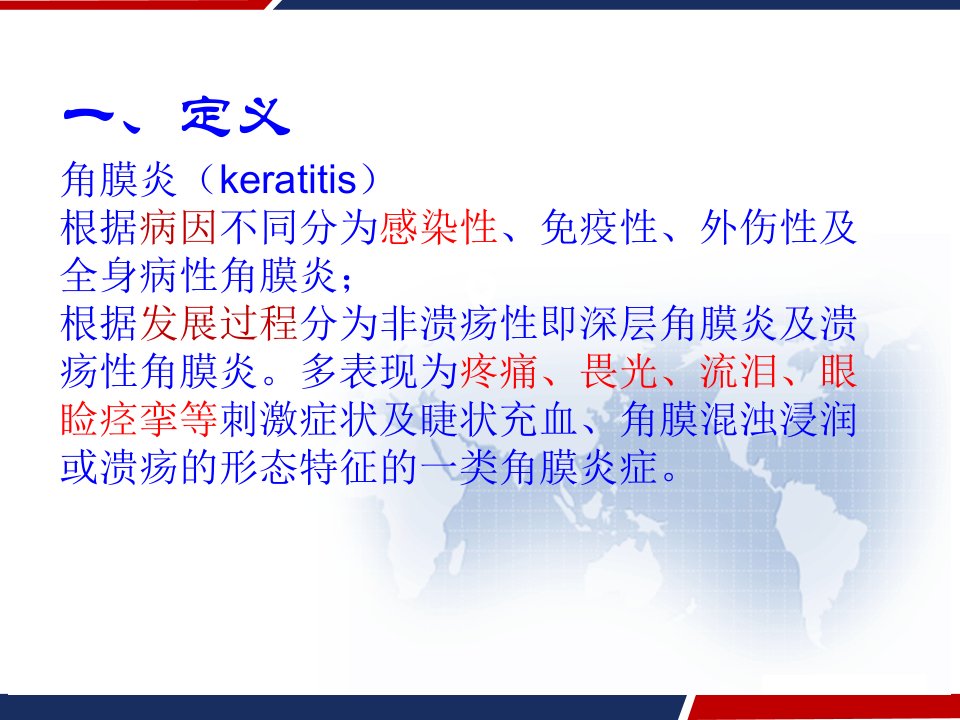 一、定义

角膜炎（keratitis）

根据病因不同分为感染性、免疫性、外伤性及全身病性角膜炎；

根据发展过程分为非溃疡性即深层角膜炎及溃疡性角膜炎。多表现为疼痛、畏光、流泪、眼睑痉挛等刺激症状及睫状充血、角膜混浊浸润或溃疡的形态特征的一类角膜炎症。